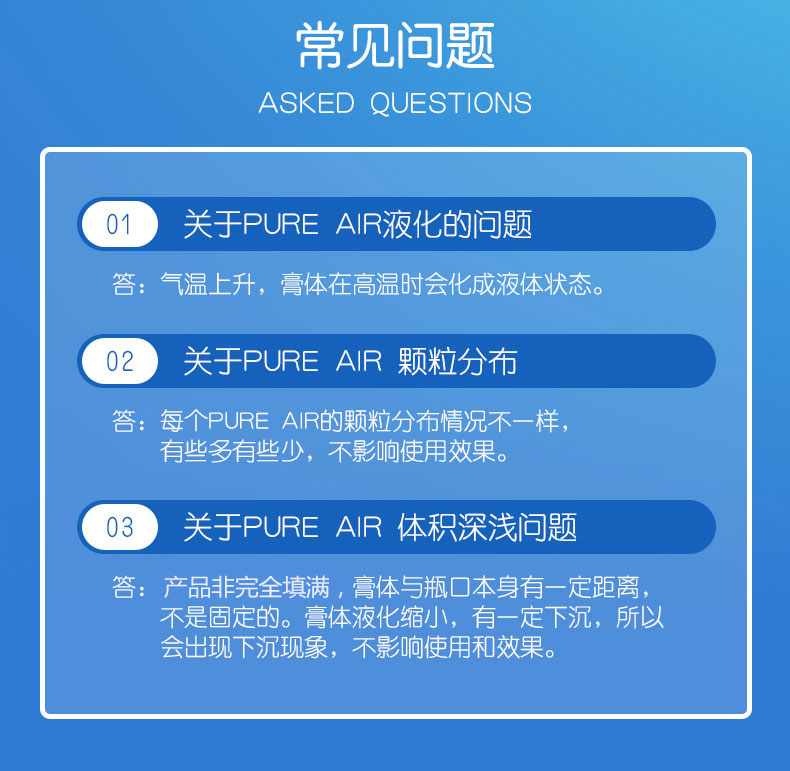 常见问题
ASKED QUESTIONS

01 关于PURE AIR液化的问题

答：气温上升，膏体在高温时会化成液体状态。

02 关于PURE AIR 颗粒分布

答：每个PURE AIR的颗粒分布情况不一样，有些多有些少，不影响使用效果。

03 关于PURE AIR 体积深浅问题

答：产品非完全填满，膏体与瓶口本身有一定距离，不是固定的。膏体液化缩小，有一定下沉，所以会出现下沉现象，不影响使用和效果。